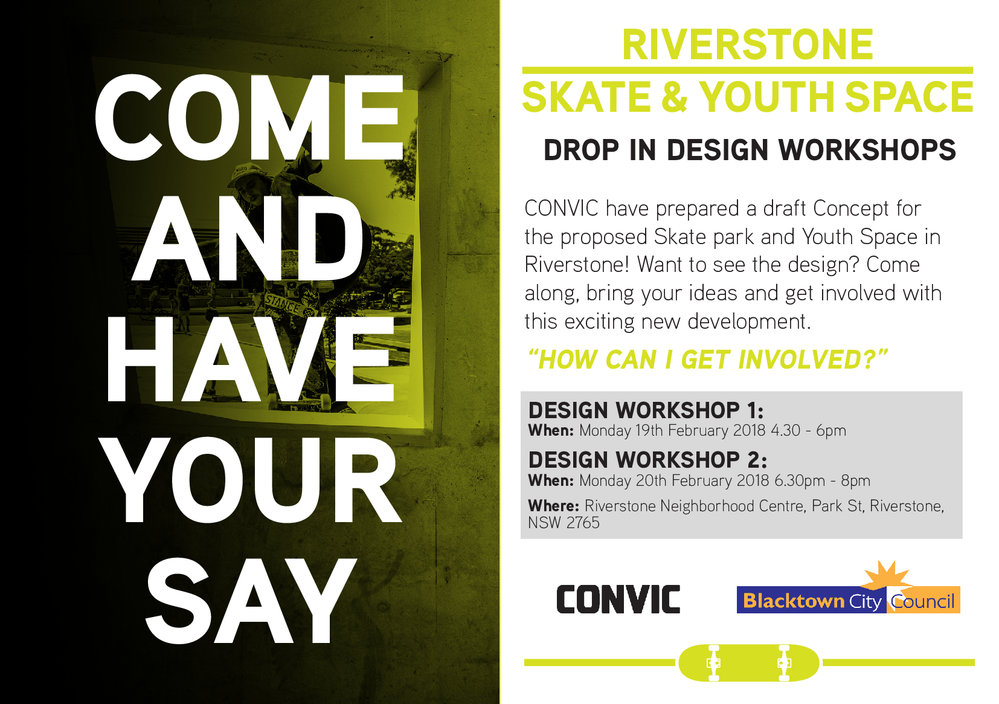 COME AND HAVE YOUR SAY

STANCE

RIVERSTONE
SKATE & YOUTH SPACE

DROP IN DESIGN WORKSHOPS

CONVIC have prepared a draft Concept for the proposed Skate park and Youth Space in Riverstone! Want to see the design? Come along, bring your ideas and get involved with this exciting new development.

"HOW CAN I GET INVOLVED?"

DESIGN WORKSHOP 1:
When: Monday 19th February 2018 4.30 - 6pm

DESIGN WORKSHOP 2:
When: Monday 20th February 2018 6.30pm - 8pm

Where: Riverstone Neighborhood Centre, Park St, Riverstone, NSW 2765

CONVIC

Blacktown City Council